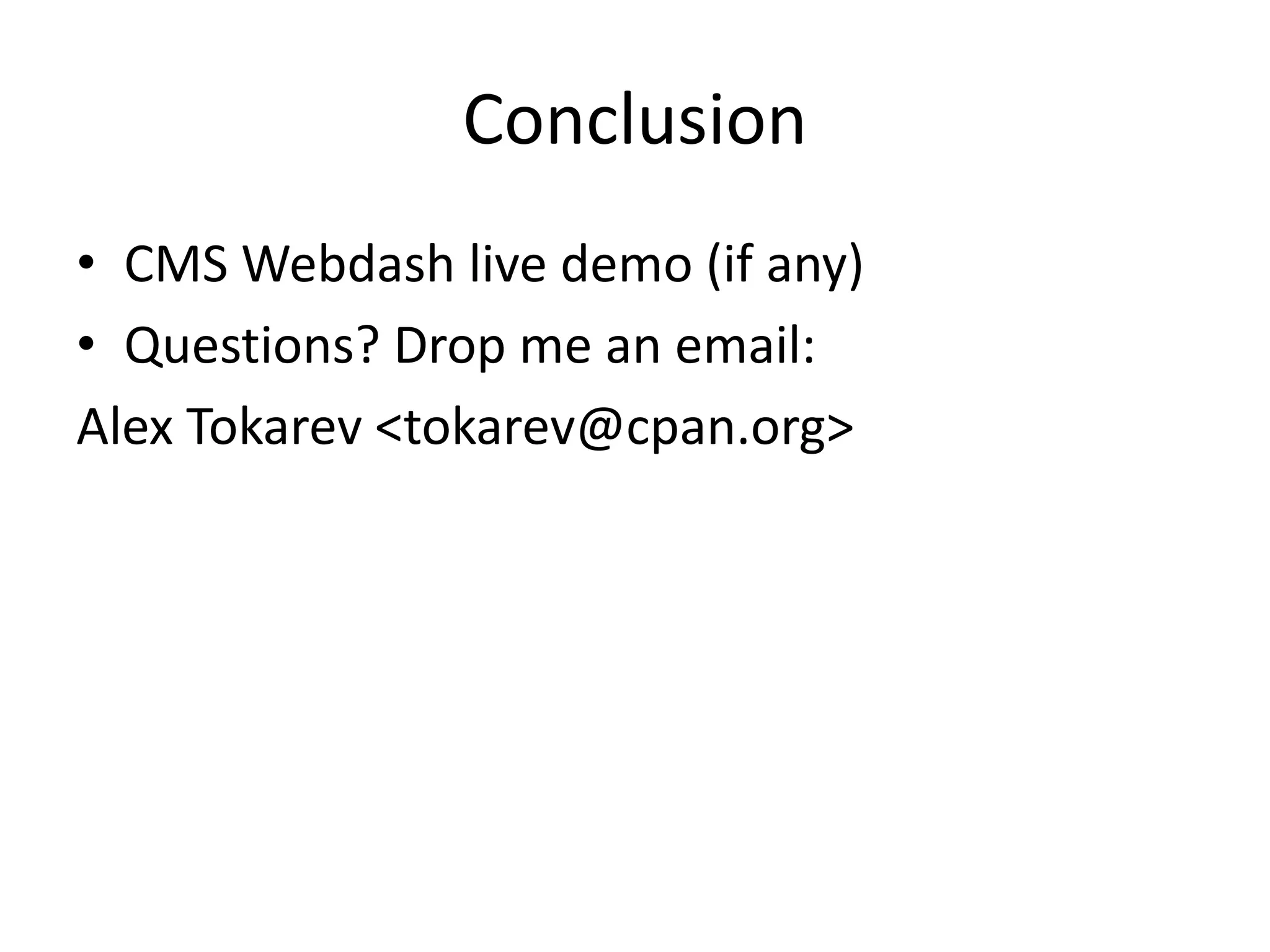 Conclusion

• CMS Webdash live demo (if any)
• Questions? Drop me an email:

Alex Tokarev <tokarev@cpan.org>